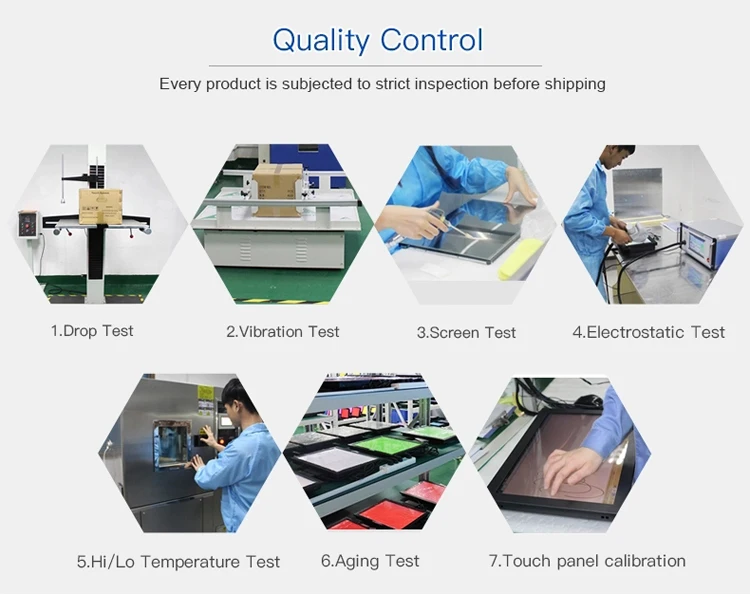 Quality Control

Every product is subjected to strict inspection before shipping

1.Drop Test

2.Vibration Test

3.Screen Test

4.Electrostatic Test

5.Hi/Lo Temperature Test

6.Aging Test

7.Touch panel calibration